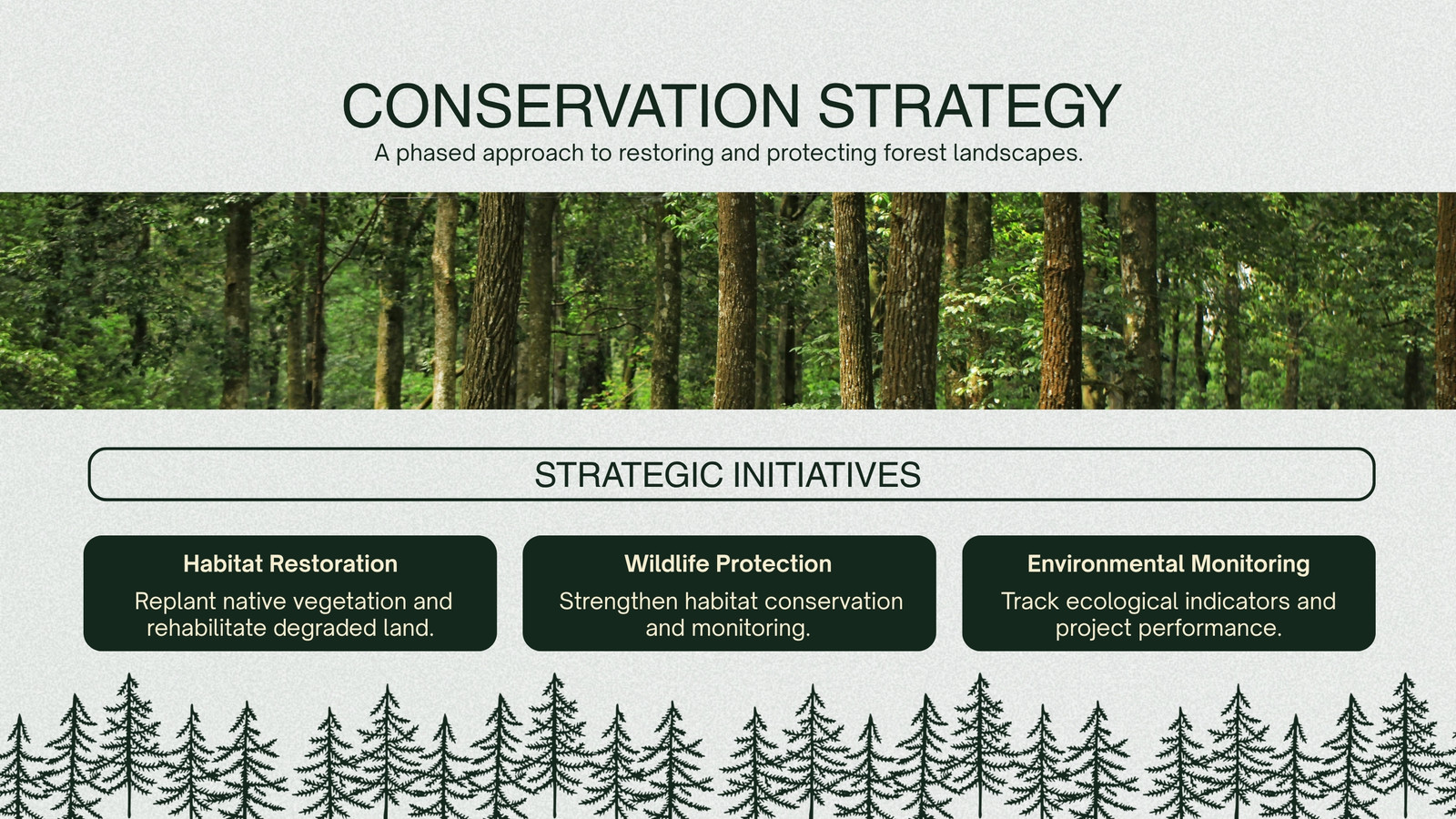 CONSERVATION STRATEGY
A phased approach to restoring and protecting forest landscapes.

STRATEGIC INITIATIVES

Habitat Restoration
Replant native vegetation and rehabilitate degraded land.

Wildlife Protection
Strengthen habitat conservation and monitoring.

Environmental Monitoring
Track ecological indicators and project performance.